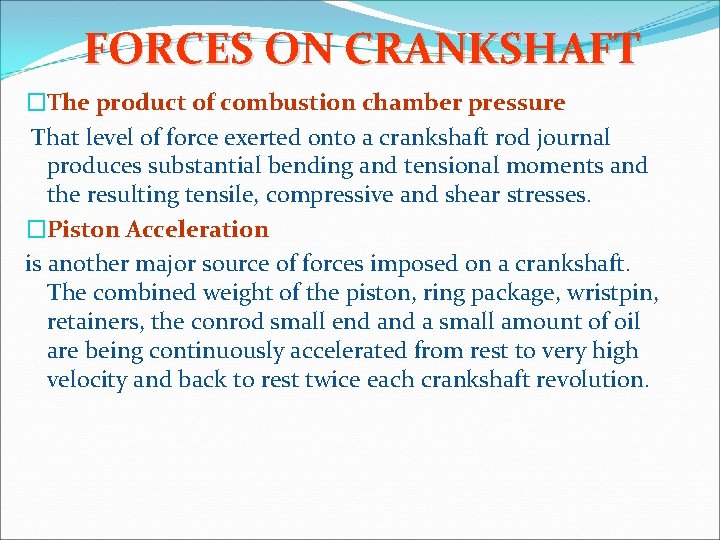 FORCES ON CRANKSHAFT

□The product of combustion chamber pressure

That level of force exerted onto a crankshaft rod journal produces substantial bending and tensional moments and the resulting tensile, compressive and shear stresses.

□Piston Acceleration

is another major source of forces imposed on a crankshaft. The combined weight of the piston, ring package, wristpin, retainers, the conrod small end and a small amount of oil are being continuously accelerated from rest to very high velocity and back to rest twice each crankshaft revolution.